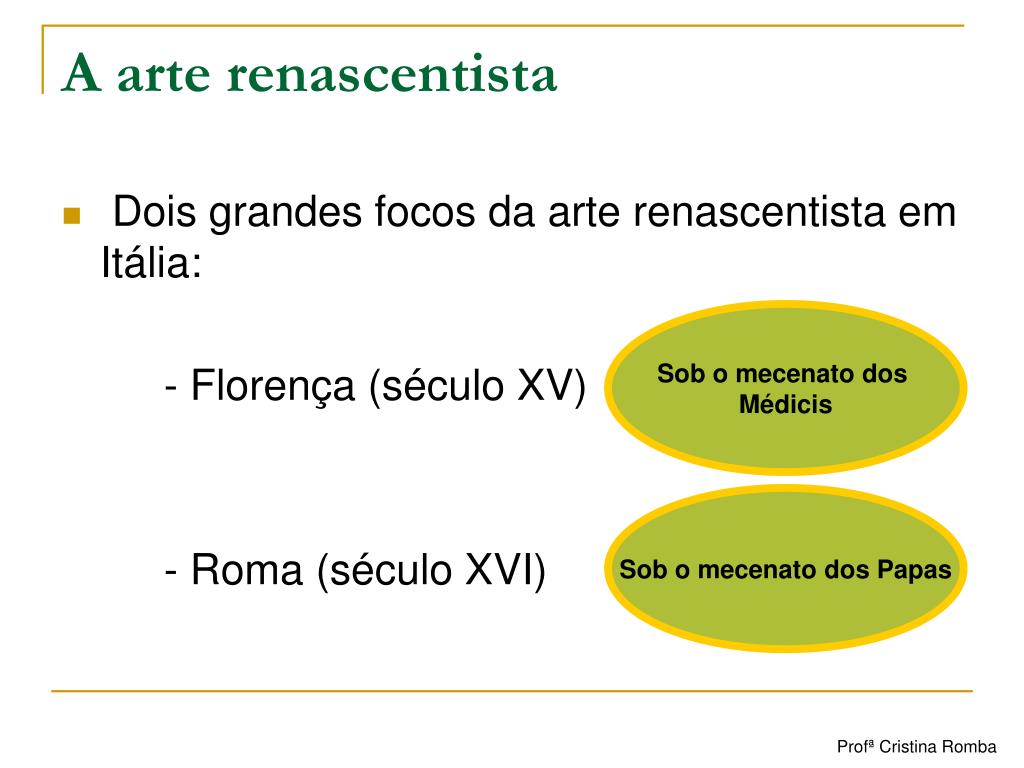 A arte renascentista

Dois grandes focos da arte renascentista em Itália:

- Florença (século XV)

Sob o mecenato dos Médicis

- Roma (século XVI)

Sob o mecenato dos Papas

Profª Cristina Romba